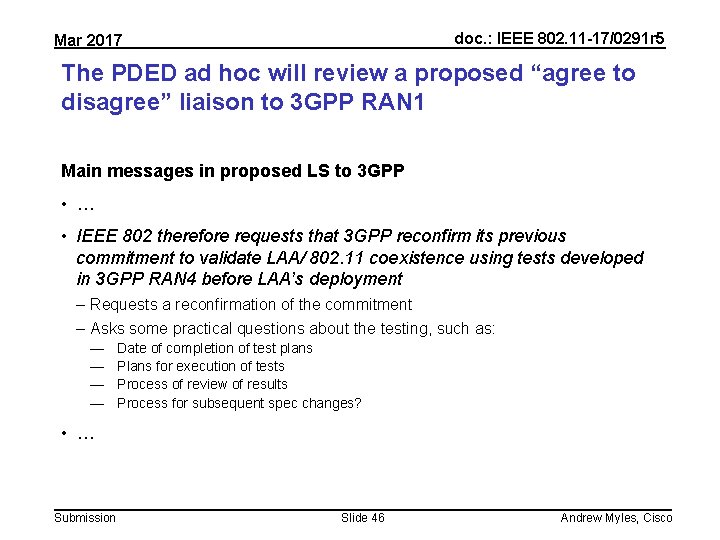 Mar 2017

doc.: IEEE 802.11-17/0291r5

The PDED ad hoc will review a proposed “agree to disagree” liaison to 3GPP RAN1

Main messages in proposed LS to 3GPP

• …

• IEEE 802 therefore requests that 3GPP reconfirm its previous commitment to validate LAA/ 802.11 coexistence using tests developed in 3GPP RAN4 before LAA’s deployment

– Requests a reconfirmation of the commitment

– Asks some practical questions about the testing, such as:

— Date of completion of test plans

— Plans for execution of tests

— Process of review of results

— Process for subsequent spec changes?

• …

Submission

Slide 46

Andrew Myles, Cisco